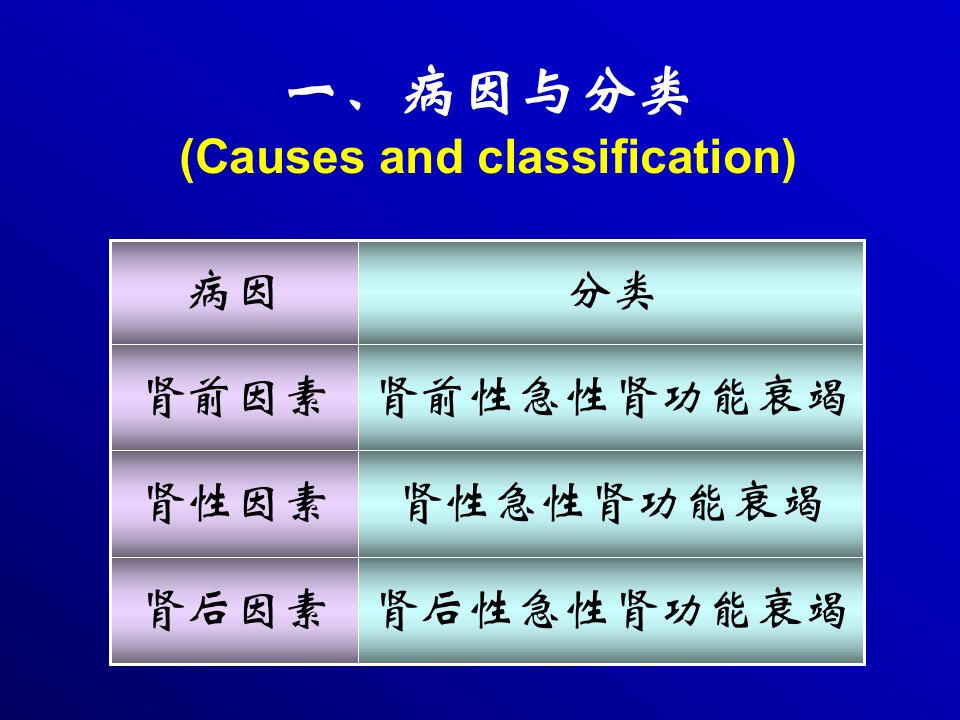 一、病因与分类
(Causes and classification)

| 病因 | 分类 |
|---|---|
| 肾前因素 | 肾前性急性肾功能衰竭 |
| 肾性因素 | 肾性急性肾功能衰竭 |
| 肾后因素 | 肾后性急性肾功能衰竭 |